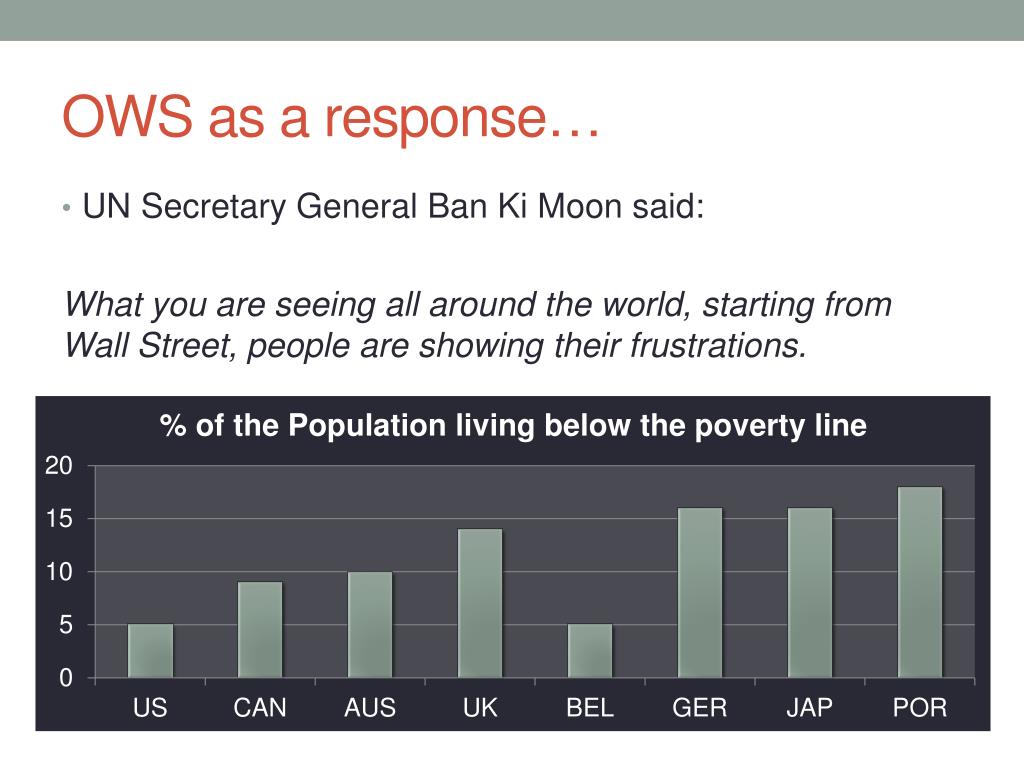 OWS as a response…

• UN Secretary General Ban Ki Moon said:

What you are seeing all around the world, starting from Wall Street, people are showing their frustrations.

% of the Population living below the poverty line

20
15
10
5
0

US CAN AUS UK BEL GER JAP POR